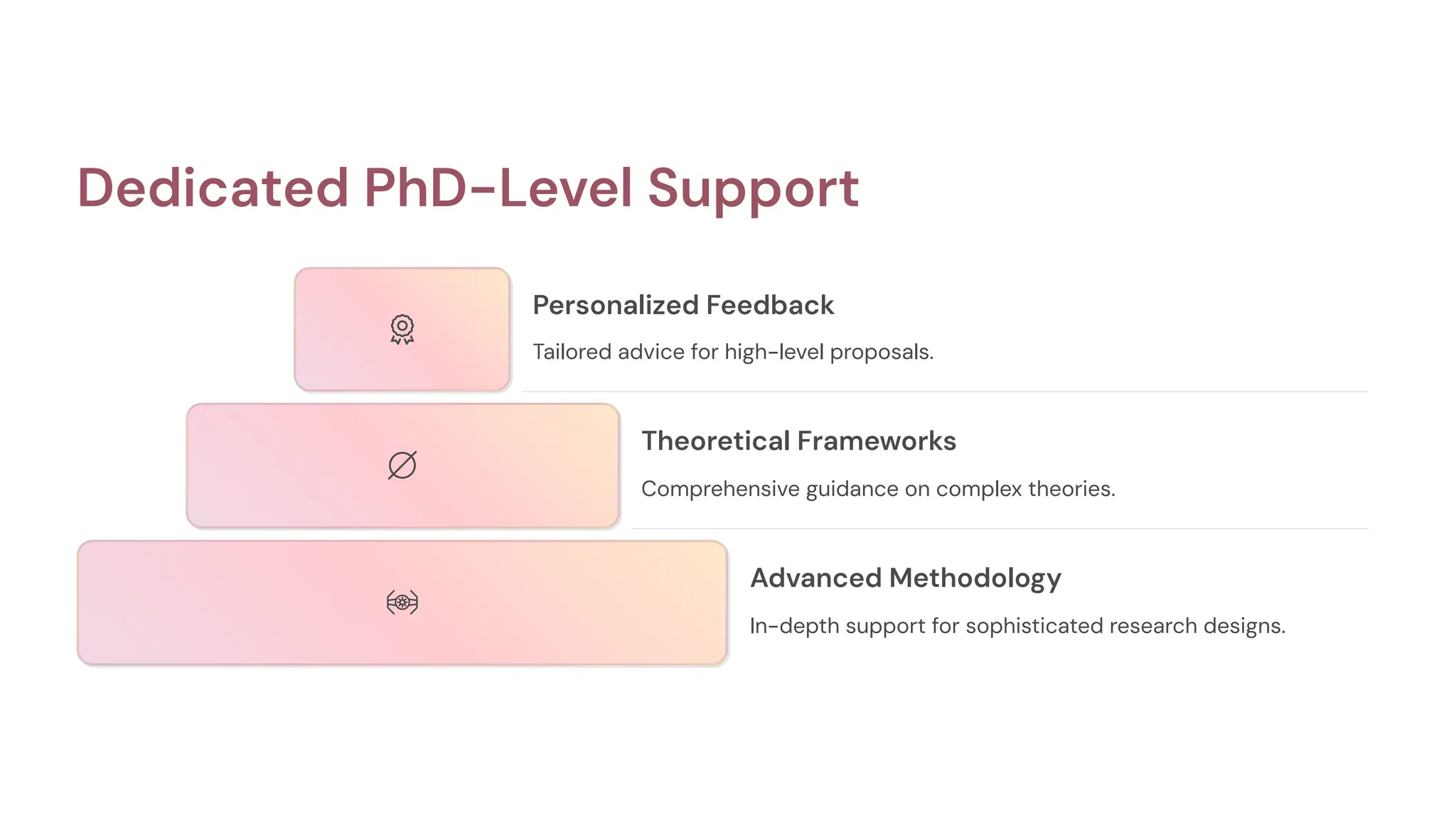 Dedicated PhD-Level Support

Personalized Feedback

Tailored advice for high-level proposals.

Theoretical Frameworks

Comprehensive guidance on complex theories.

Advanced Methodology

In-depth support for sophisticated research designs.